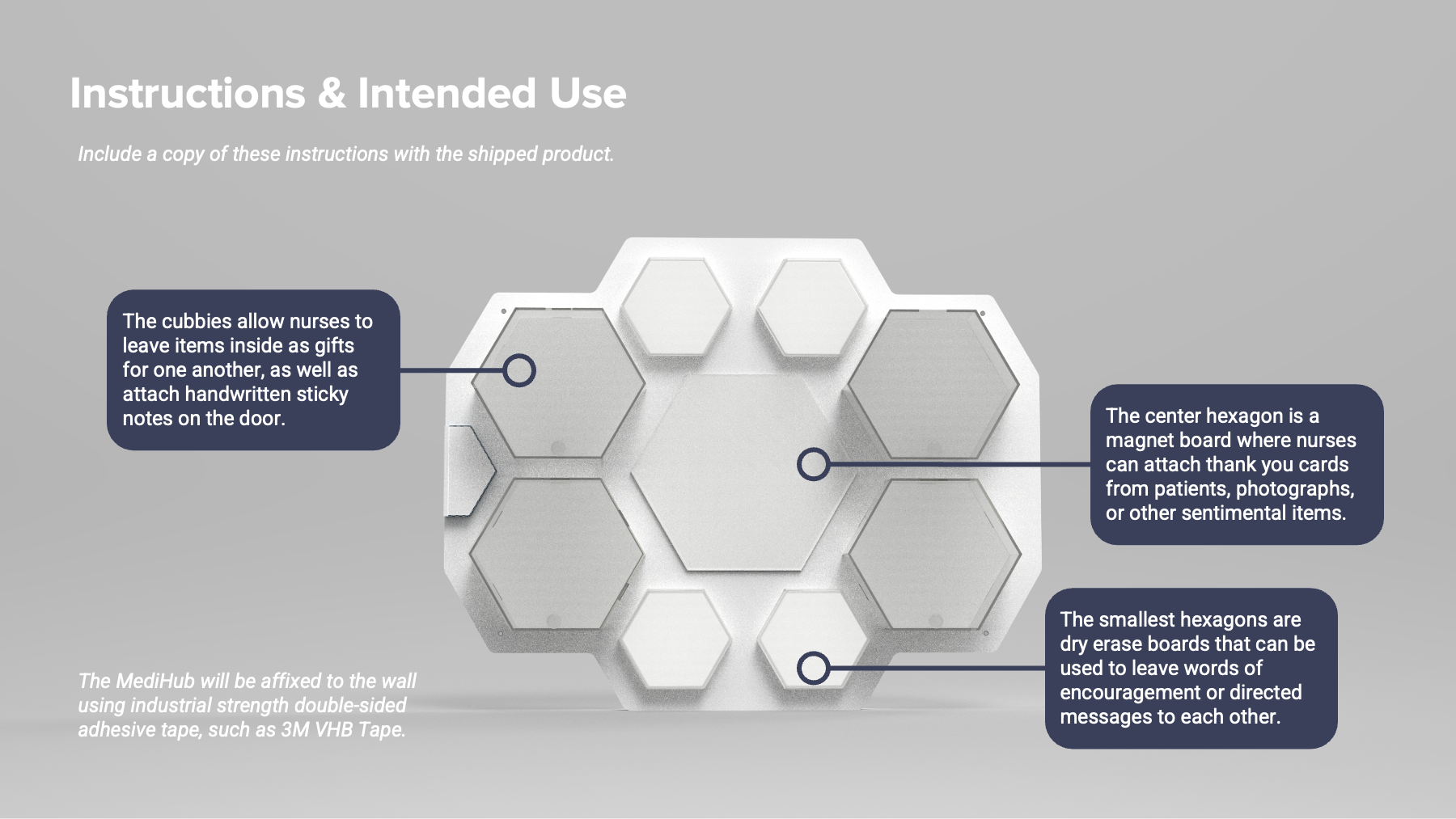 Instructions & Intended Use

Include a copy of these instructions with the shipped product.

The cubbies allow nurses to leave items inside as gifts for one another, as well as attach handwritten sticky notes on the door.

The center hexagon is a magnet board where nurses can attach thank you cards from patients, photographs, or other sentimental items.

The smallest hexagons are dry erase boards that can be used to leave words of encouragement or directed messages to each other.

The MediHub will be affixed to the wall using industrial strength double-sided adhesive tape, such as 3M VHB Tape.